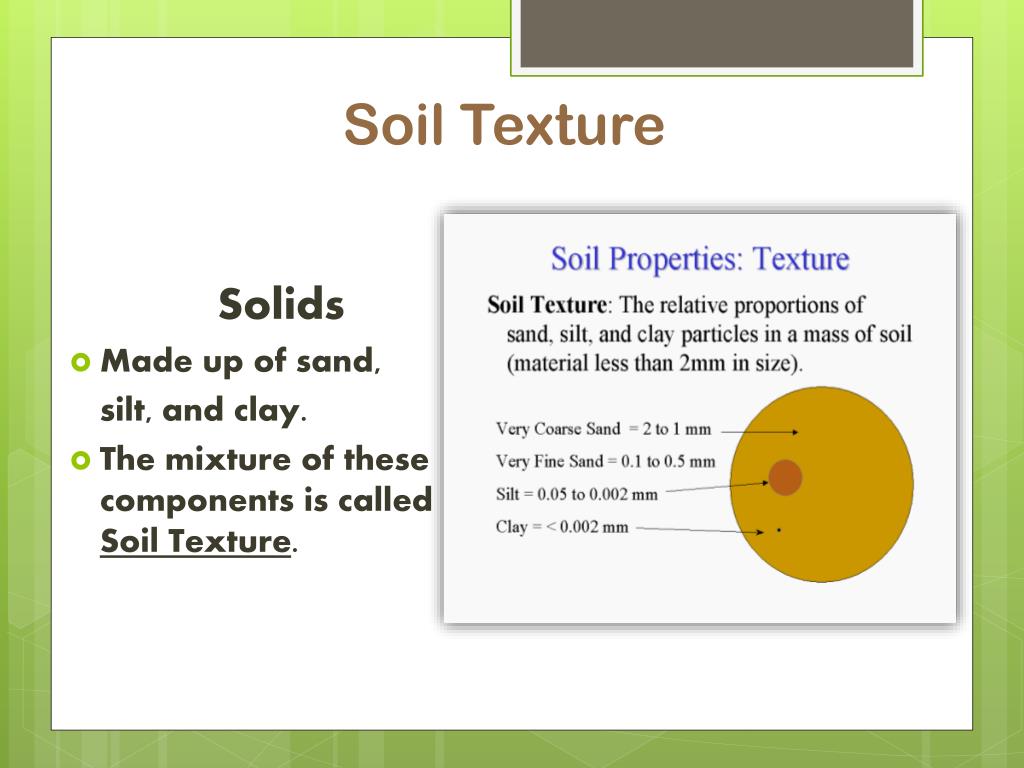 Soil Texture

Solids

Made up of sand, silt, and clay.

The mixture of these components is called Soil Texture.

Soil Properties: Texture

Soil Texture: The relative proportions of sand, silt, and clay particles in a mass of soil (material less than 2mm in size).

Very Coarse Sand = 2 to 1 mm

Very Fine Sand = 0.1 to 0.5 mm

Silt = 0.05 to 0.002 mm

Clay = < 0.002 mm